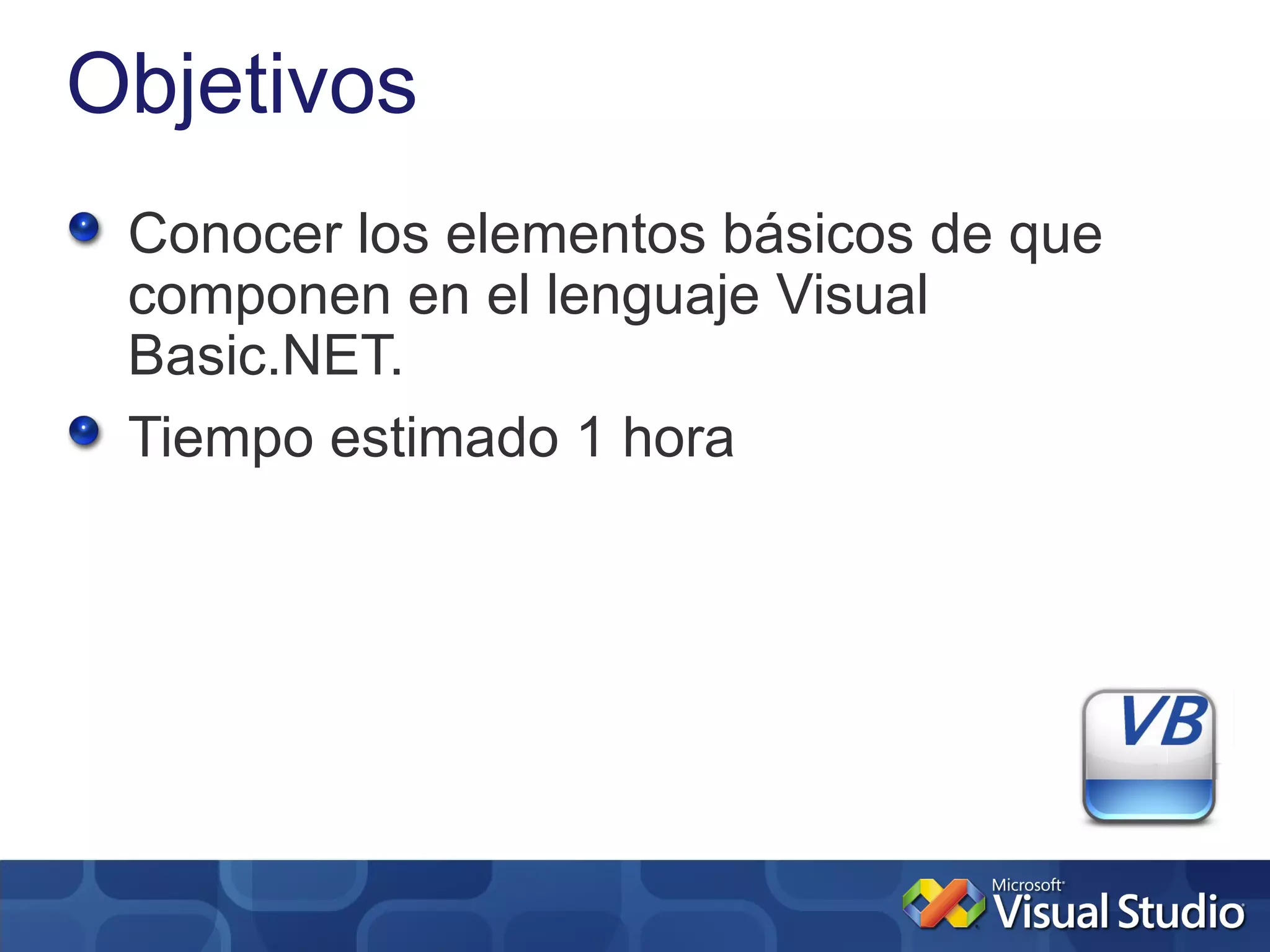 Objetivos

Conocer los elementos básicos de que componen en el lenguaje Visual Basic.NET.

Tiempo estimado 1 hora

VB

Microsoft Visual Studio